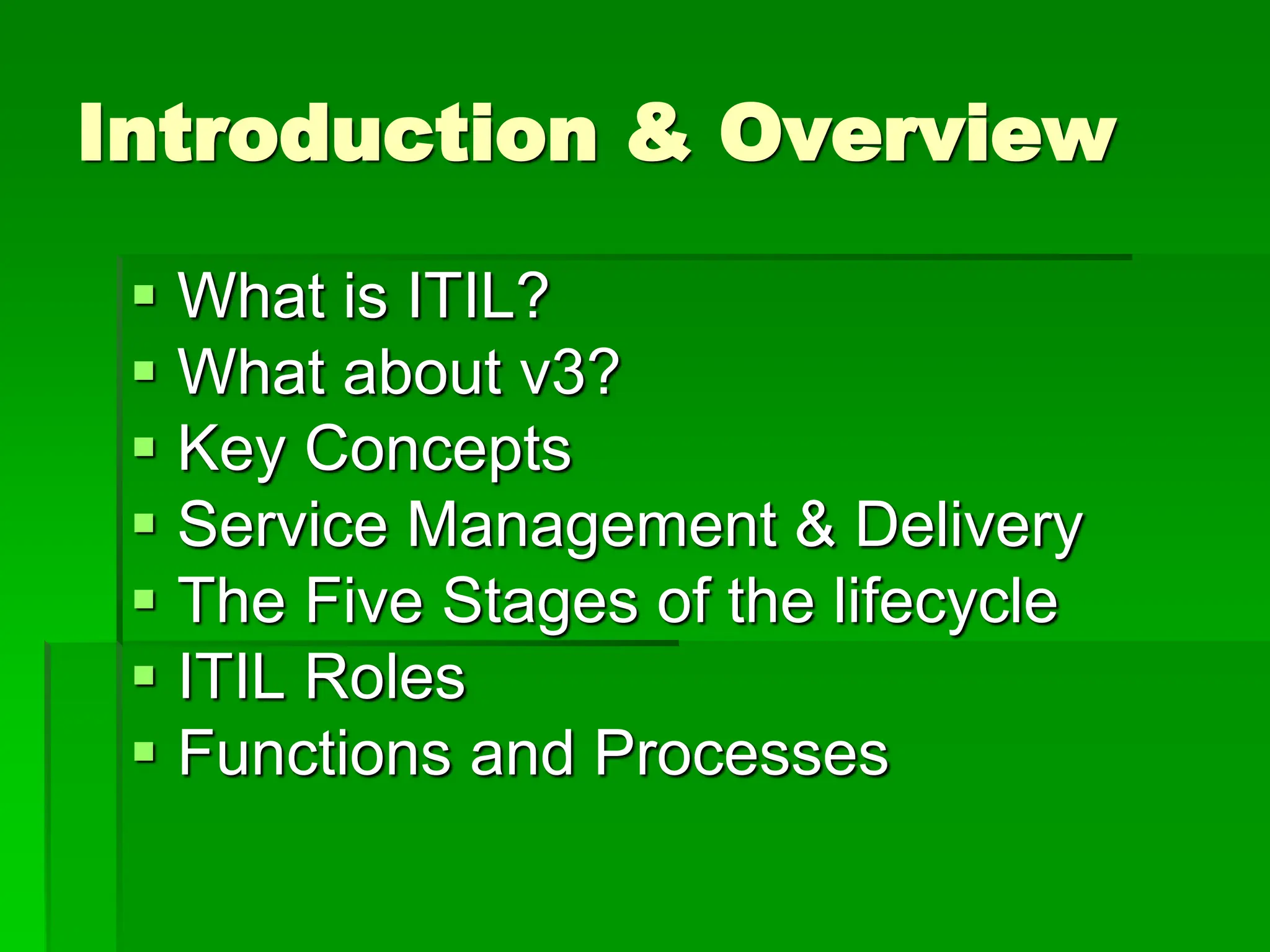 Introduction & Overview

- What is ITIL?
- What about v3?
- Key Concepts
- Service Management & Delivery
- The Five Stages of the lifecycle
- ITIL Roles
- Functions and Processes